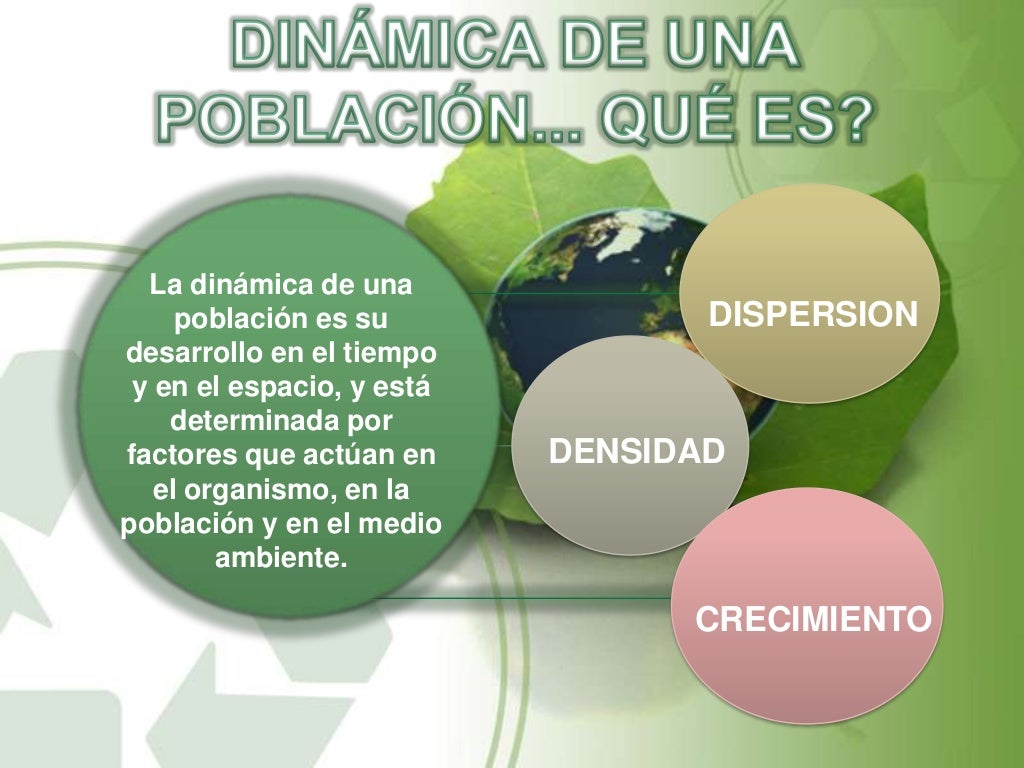 DINÁMICA DE UNA POBLACIÓN... QUÉ ES?

La dinámica de una población es su desarrollo en el tiempo y en el espacio, y está determinada por factores que actúan en el organismo, en la población y en el medio ambiente.

DISPERSION

DENSIDAD

CRECIMIENTO